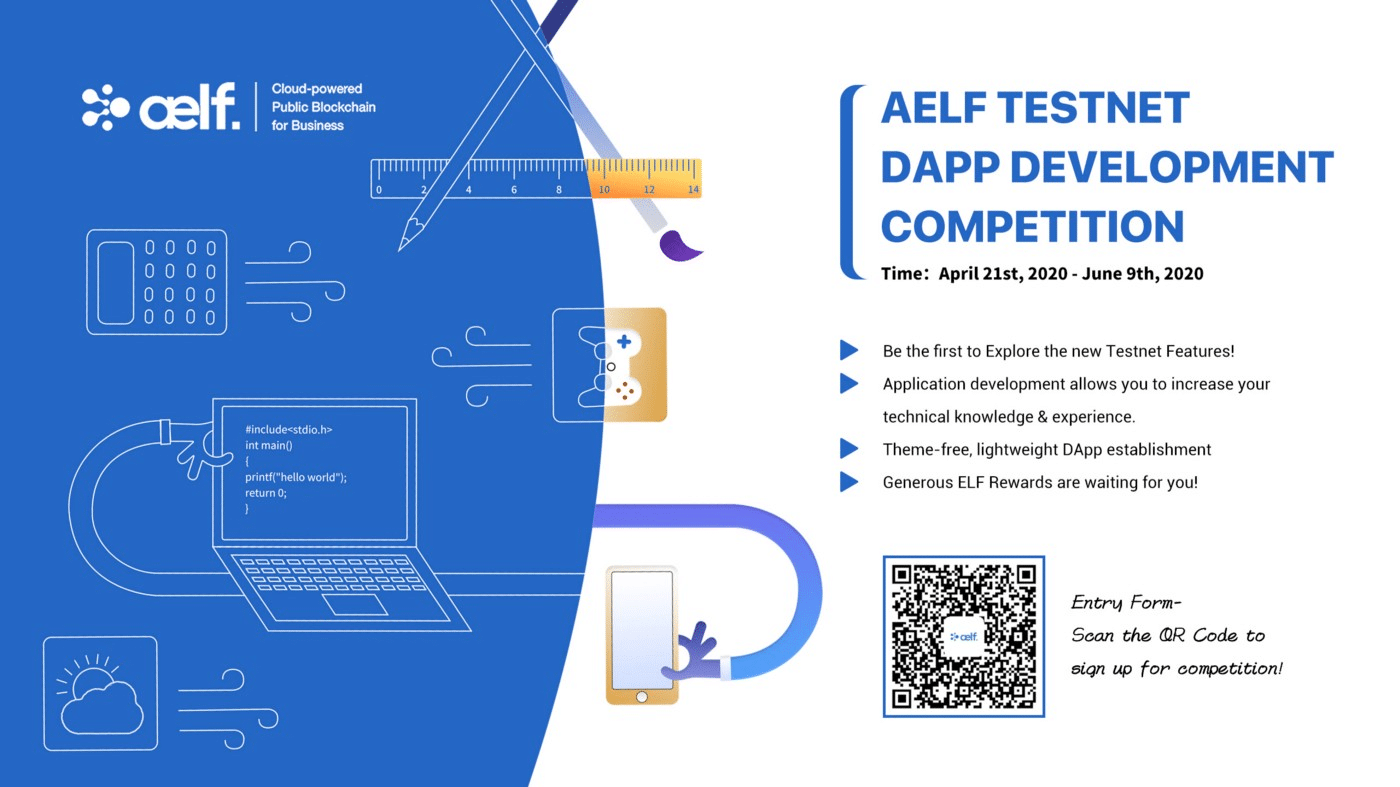 aelf.

Cloud-powered Public Blockchain for Business

0 2 4 6 8 10 12 14

#include<stdio.h>
int main()
{
printf("hello world");
return 0;
}

AELF TESTNET DAPP DEVELOPMENT COMPETITION

Time：April 21st, 2020 - June 9th, 2020

Be the first to Explore the new Testnet Features!

Application development allows you to increase your technical knowledge & experience.

Theme-free, lightweight DApp establishment

Generous ELF Rewards are waiting for you!

aelf.

Entry Form-
Scan the QR Code to sign up for competition!